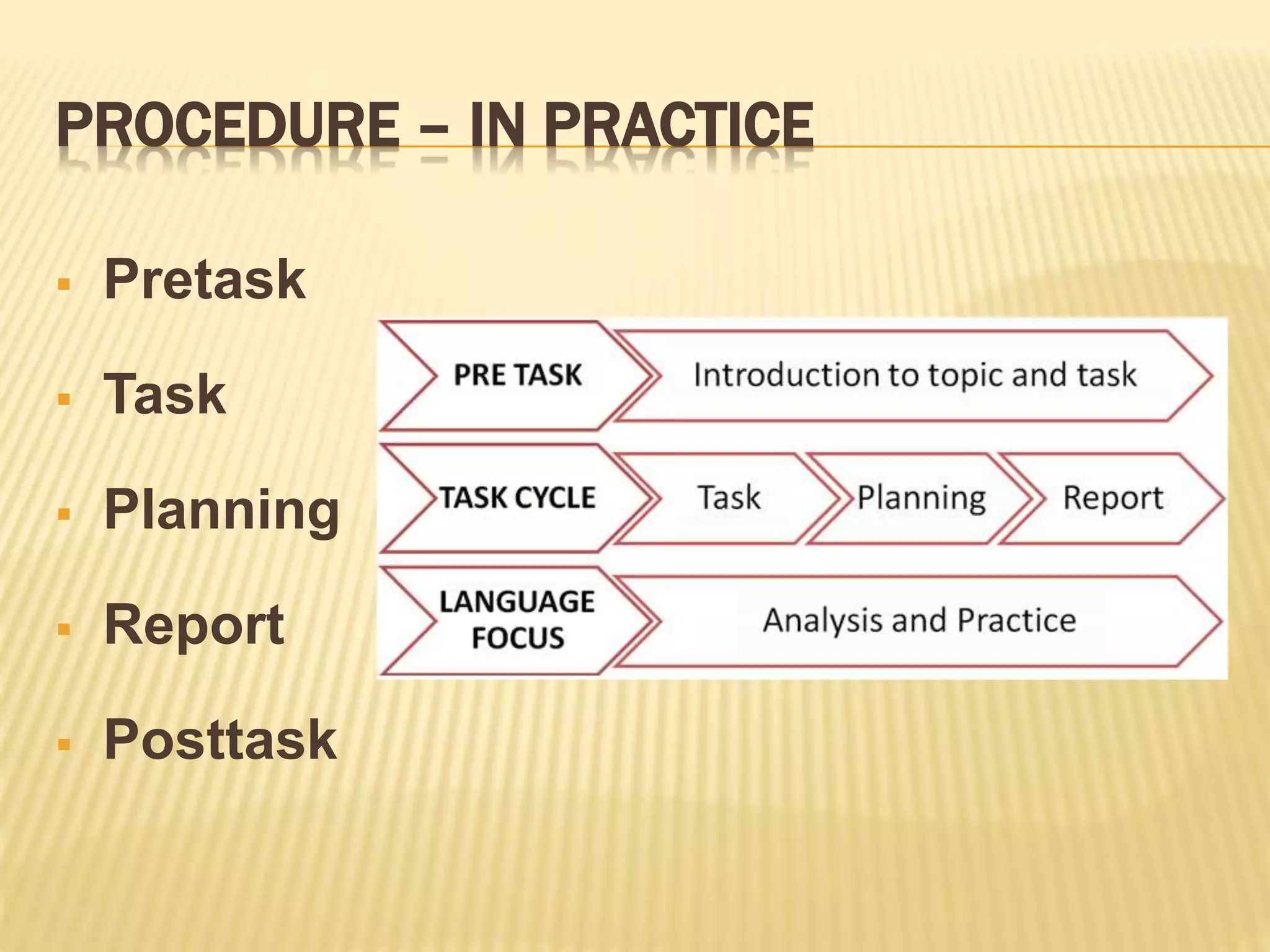 PROCEDURE – IN PRACTICE

▪ Pretask
▪ Task
▪ Planning
▪ Report
▪ Posttask

PRE TASK
Introduction to topic and task

TASK CYCLE
Task
Planning
Report

LANGUAGE FOCUS
Analysis and Practice